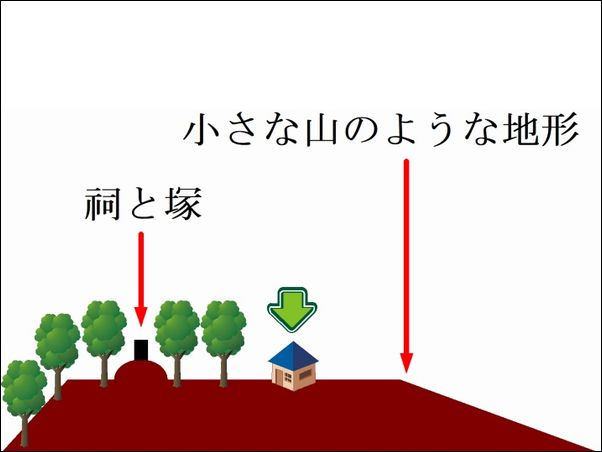 小さな山のような地形

祠と塚